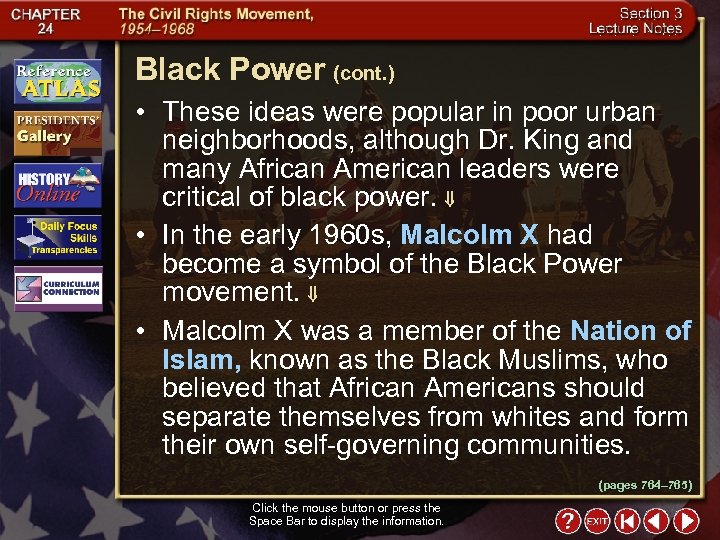 CHAPTER 24

The Civil Rights Movement, 1954–1968

Section 3 Lecture Notes

Reference ATLAS

PRESIDENTS' Gallery

HISTORY Online

Daily Focus Skills Transparencies

CURRICULUM CONNECTION

Black Power (cont.)

• These ideas were popular in poor urban neighborhoods, although Dr. King and many African American leaders were critical of black power. ⇓

• In the early 1960s, Malcolm X had become a symbol of the Black Power movement. ⇓

• Malcolm X was a member of the Nation of Islam, known as the Black Muslims, who believed that African Americans should separate themselves from whites and form their own self-governing communities.

(pages 764–765)

Click the mouse button or press the Space Bar to display the information.

?

EXIT